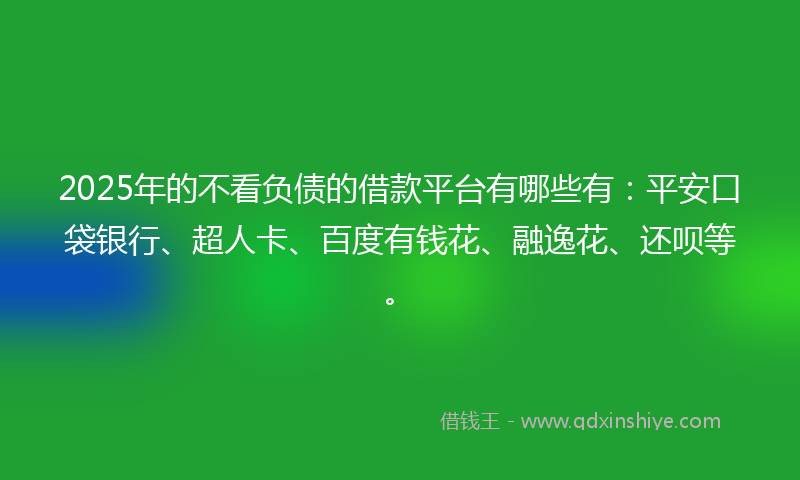 2025年的不看负债的借款平台有哪些有：平安口袋银行、超人卡、百度有钱花、融逸花、还呗等。

借钱王 - www.qdxinshiye.com